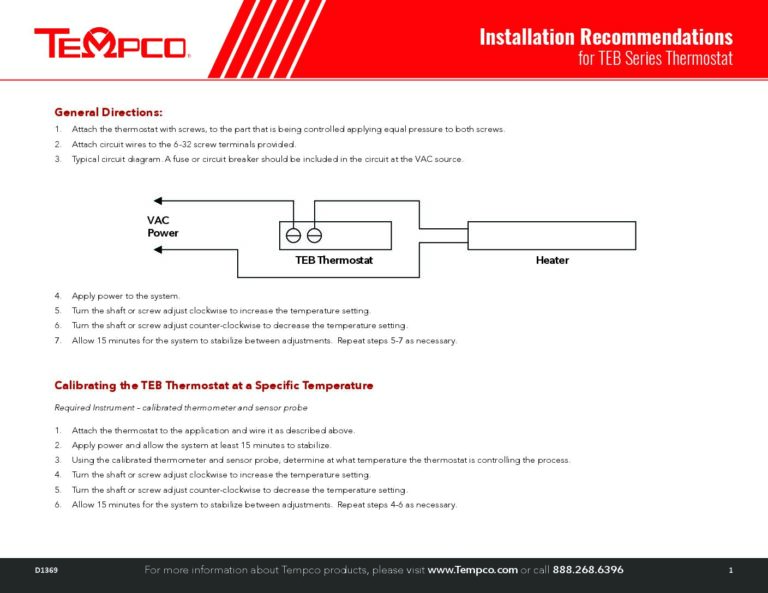 TEMPCO

Installation Recommendations
for TEB Series Thermostat

General Directions:

1. Attach the thermostat with screws, to the part that is being controlled applying equal pressure to both screws.
2. Attach circuit wires to the 6-32 screw terminals provided.
3. Typical circuit diagram. A fuse or circuit breaker should be included in the circuit at the VAC source.

VAC
Power

TEB Thermostat

Heater

4. Apply power to the system.
5. Turn the shaft or screw adjust clockwise to increase the temperature setting.
6. Turn the shaft or screw adjust counter-clockwise to decrease the temperature setting.
7. Allow 15 minutes for the system to stabilize between adjustments. Repeat steps 5-7 as necessary.

Calibrating the TEB Thermostat at a Specific Temperature

Required Instrument – calibrated thermometer and sensor probe

1. Attach the thermostat to the application and wire it as described above.
2. Apply power and allow the system at least 15 minutes to stabilize.
3. Using the calibrated thermometer and sensor probe, determine at what temperature the thermostat is controlling the process.
4. Turn the shaft or screw adjust clockwise to increase the temperature setting.
5. Turn the shaft or screw adjust counter-clockwise to decrease the temperature setting.
6. Allow 15 minutes for the system to stabilize between adjustments. Repeat steps 4-6 as necessary.

D1369 For more information about Tempco products, please visit www.Tempco.com or call 888.268.6396 1